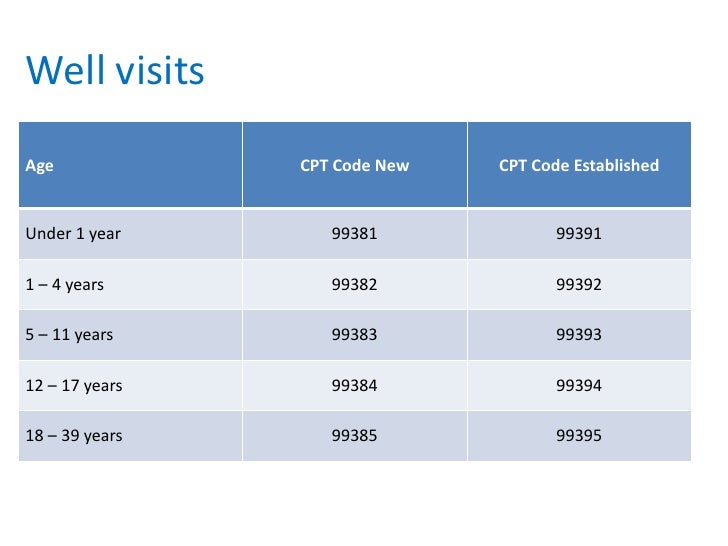 Well visits

| Age | CPT Code New | CPT Code Established |
|---|---|---|
| Under 1 year | 99381 | 99391 |
| 1 – 4 years | 99382 | 99392 |
| 5 – 11 years | 99383 | 99393 |
| 12 – 17 years | 99384 | 99394 |
| 18 – 39 years | 99385 | 99395 |